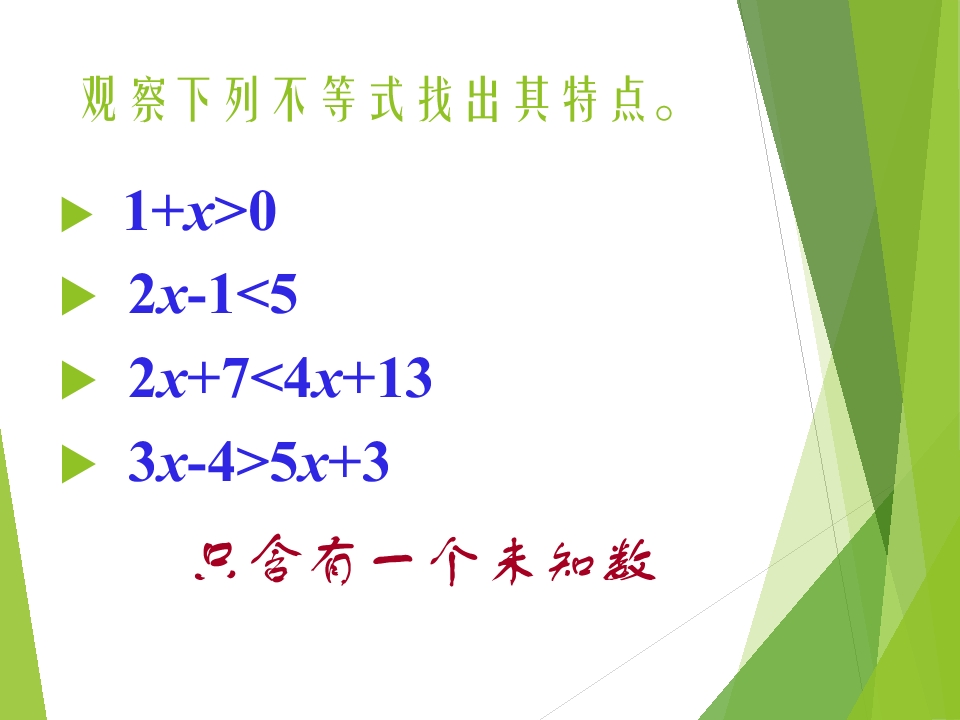 观察下列不等式找出其特点。

$1+x>0$

$2x-1<5$

$2x+7<4x+13$

$3x-4>5x+3$

只含有一个未知数